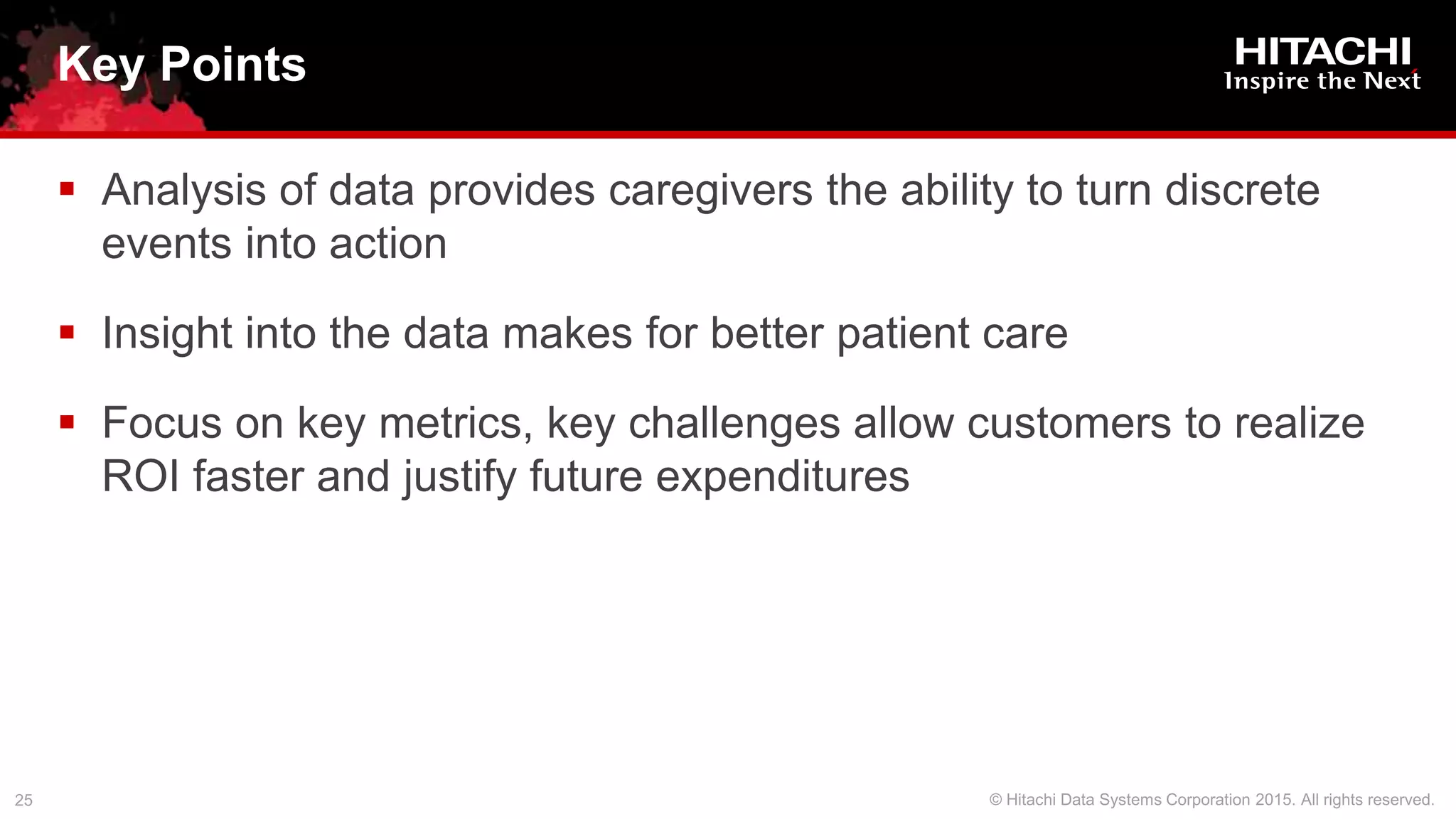 Key Points

HITACHI
Inspire the Next

▪ Analysis of data provides caregivers the ability to turn discrete events into action

▪ Insight into the data makes for better patient care

▪ Focus on key metrics, key challenges allow customers to realize ROI faster and justify future expenditures

25

© Hitachi Data Systems Corporation 2015. All rights reserved.